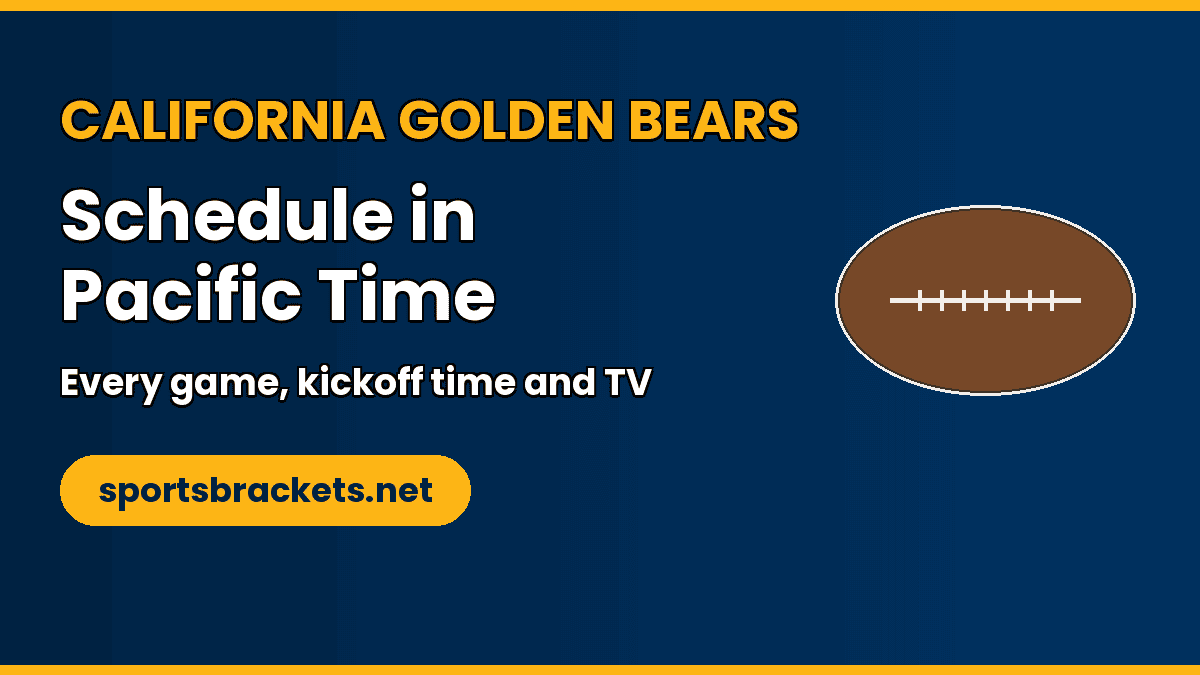 CALIFORNIA GOLDEN BEARS

Schedule in Pacific Time

Every game, kickoff time and TV

sportsbrackets.net